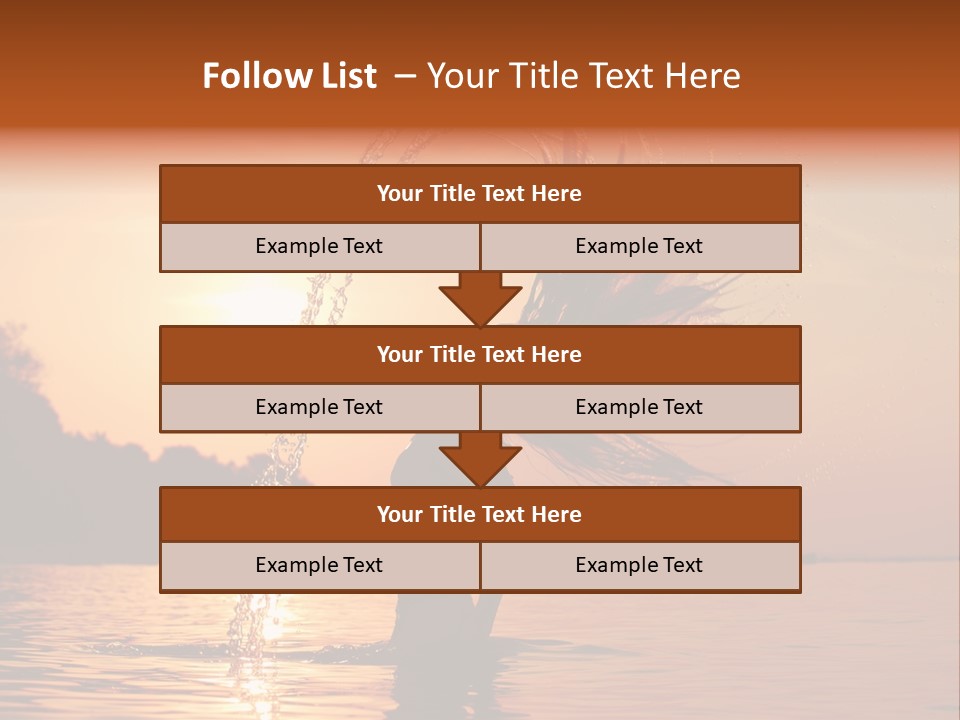 Follow List – Your Title Text Here

Your Title Text Here

Example Text

Example Text

Your Title Text Here

Example Text

Example Text

Your Title Text Here

Example Text

Example Text